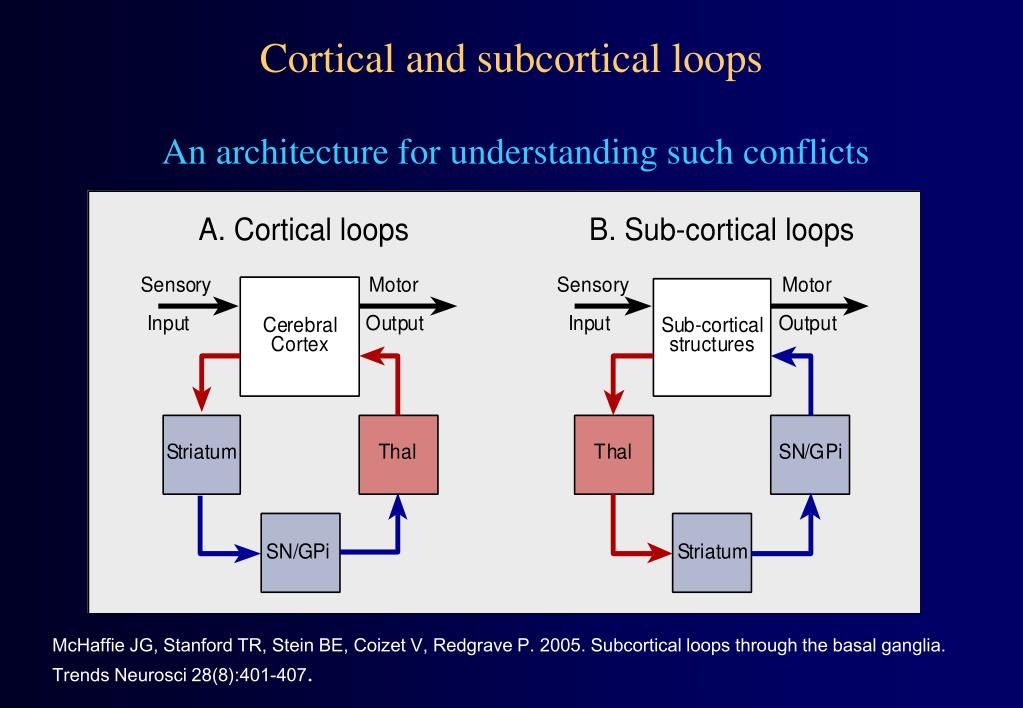 Cortical and subcortical loops

An architecture for understanding such conflicts

A. Cortical loops

Sensory Input

Cerebral Cortex

Motor Output

Striatum

Thal

SN/GPi

B. Sub-cortical loops

Sensory Input

Sub-cortical structures

Motor Output

Thal

SN/GPi

Striatum

McHaffie JG, Stanford TR, Stein BE, Coizet V, Redgrave P. 2005. Subcortical loops through the basal ganglia. Trends Neurosci 28(8):401-407.